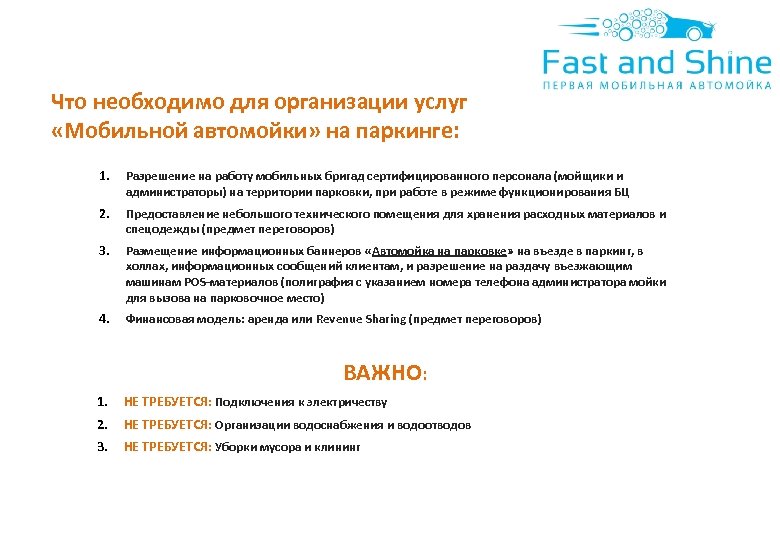 Fast and Shine
ПЕРВАЯ МОБИЛЬНАЯ АВТОМОЙКА

Что необходимо для организации услуг «Мобильной автомойки» на паркинге:

1. Разрешение на работу мобильных бригад сертифицированного персонала (мойщики и администраторы) на территории парковки, при работе в режиме функционирования БЦ

2. Предоставление небольшого технического помещения для хранения расходных материалов и спецодежды (предмет переговоров)

3. Размещение информационных баннеров «Автомойка на парковке» на въезде в паркинг, в холлах, информационных сообщений клиентам, и разрешение на раздачу въезжающим машинам POS-материалов (полиграфия с указанием номера телефона администратора мойки для вызова на парковочное место)

4. Финансовая модель: аренда или Revenue Sharing (предмет переговоров)

ВАЖНО:

1. НЕ ТРЕБУЕТСЯ: Подключения к электричеству

2. НЕ ТРЕБУЕТСЯ: Организации водоснабжения и водоотводов

3. НЕ ТРЕБУЕТСЯ: Уборки мусора и клининг